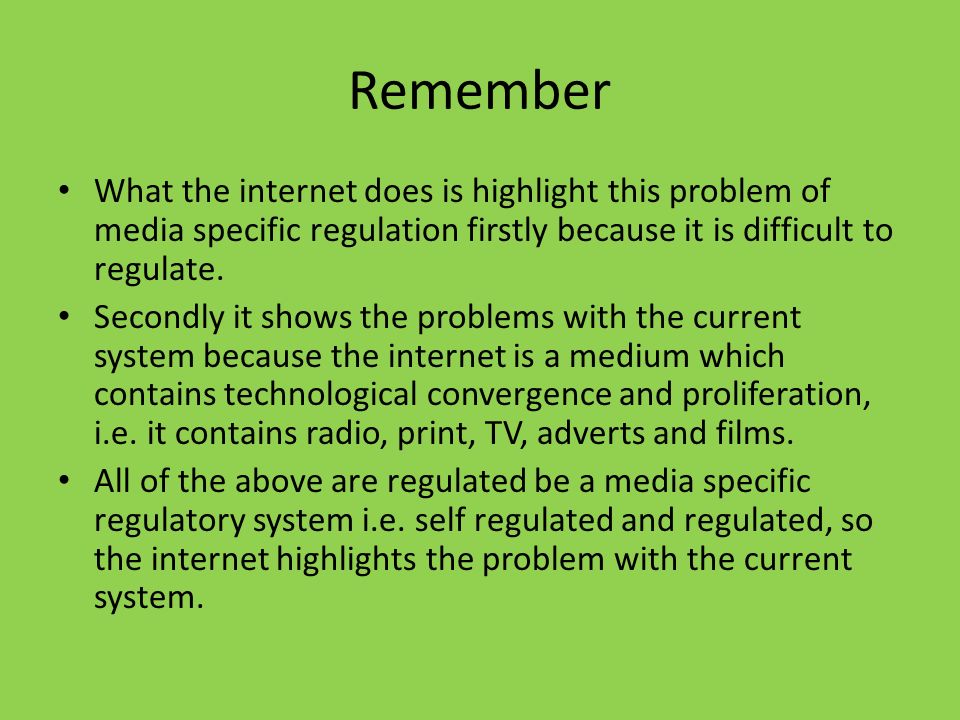 Remember

• What the internet does is highlight this problem of media specific regulation firstly because it is difficult to regulate.

• Secondly it shows the problems with the current system because the internet is a medium which contains technological convergence and proliferation, i.e. it contains radio, print, TV, adverts and films.

• All of the above are regulated be a media specific regulatory system i.e. self regulated and regulated, so the internet highlights the problem with the current system.